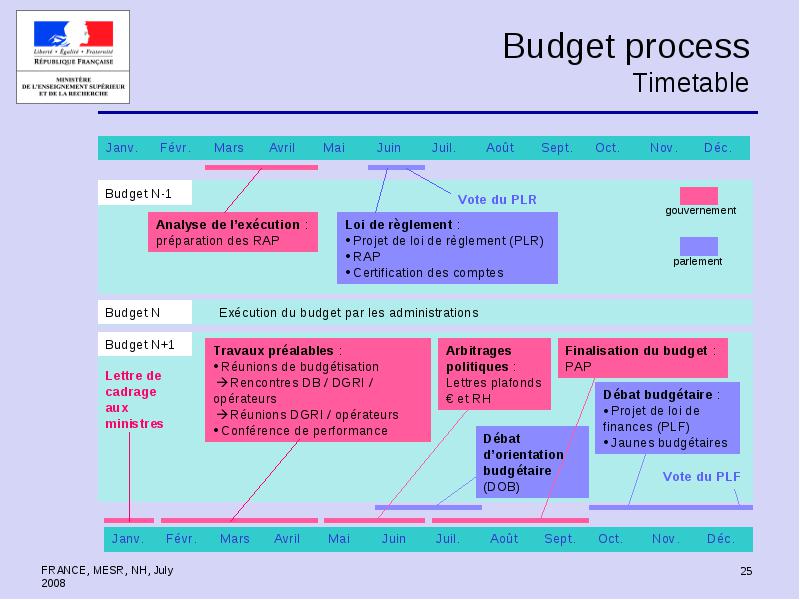 Liberté • Égalité • Fraternité
RÉPUBLIQUE FRANÇAISE

MINISTÈRE
DE L'ENSEIGNEMENT SUPÉRIEUR
ET DE LA RECHERCHE

Budget process
Timetable

Janv. Févr. Mars Avril Mai Juin Juil. Août Sept. Oct. Nov. Déc.

Budget N-1

Vote du PLR

gouvernement

parlement

Analyse de l'exécution : préparation des RAP

Loi de règlement :
• Projet de loi de règlement (PLR)
• RAP
• Certification des comptes

Budget N

Exécution du budget par les administrations

Budget N+1

Lettre de cadrage aux ministres

Travaux préalables :
• Réunions de budgétisation
→Rencontres DB / DGRI / opérateurs
→Réunions DGRI / opérateurs
• Conférence de performance

Arbitrages politiques : Lettres plafonds € et RH

Finalisation du budget : PAP

Débat budgétaire :
• Projet de loi de finances (PLF)
• Jaunes budgétaires

Débat d'orientation budgétaire (DOB)

Vote du PLF

Janv. Févr. Mars Avril Mai Juin Juil. Août Sept. Oct. Nov. Déc.

FRANCE, MESR, NH, July 2008

25